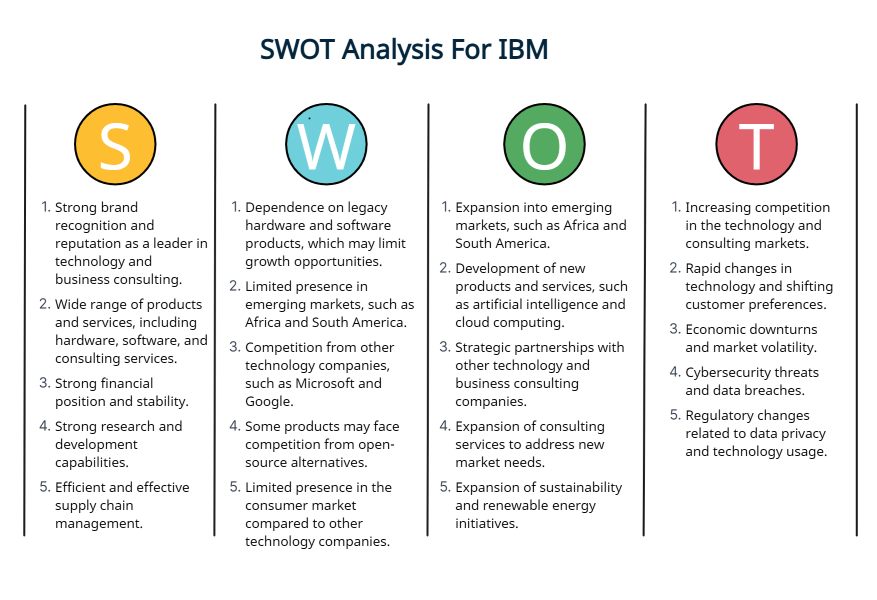 SWOT Analysis For IBM

S

1. Strong brand recognition and reputation as a leader in technology and business consulting.
2. Wide range of products and services, including hardware, software, and consulting services.
3. Strong financial position and stability.
4. Strong research and development capabilities.
5. Efficient and effective supply chain management.

W

1. Dependence on legacy hardware and software products, which may limit growth opportunities.
2. Limited presence in emerging markets, such as Africa and South America.
3. Competition from other technology companies, such as Microsoft and Google.
4. Some products may face competition from open-source alternatives.
5. Limited presence in the consumer market compared to other technology companies.

O

1. Expansion into emerging markets, such as Africa and South America.
2. Development of new products and services, such as artificial intelligence and cloud computing.
3. Strategic partnerships with other technology and business consulting companies.
4. Expansion of consulting services to address new market needs.
5. Expansion of sustainability and renewable energy initiatives.

T

1. Increasing competition in the technology and consulting markets.
2. Rapid changes in technology and shifting customer preferences.
3. Economic downturns and market volatility.
4. Cybersecurity threats and data breaches.
5. Regulatory changes related to data privacy and technology usage.